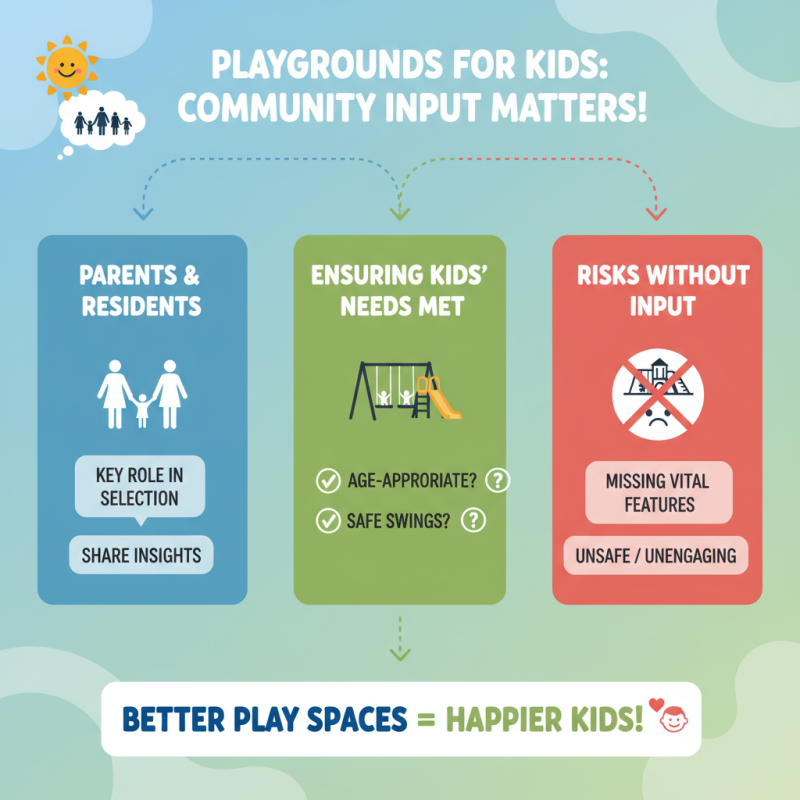 PLAYGROUNDS FOR KIDS: COMMUNITY INPUT MATTERS!

PARENTS & RESIDENTS

KEY ROLE IN SELECTION

SHARE INSIGHTS

ENSURING KIDS' NEEDS MET

AGE-APPRORIATE?

SAFE SWINGS?

RISKS WITHOUT INPUT

MISSING VITAL FEATURES

UNSAFE / UNENGAGING

BETTER PLAY SPACES = HAPPIER KIDS!